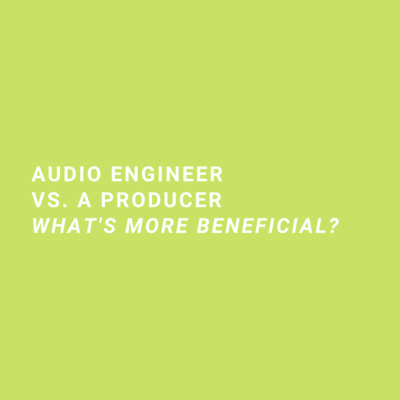 AUDIO ENGINEER
VS. A PRODUCER
WHAT'S MORE BENEFICIAL?